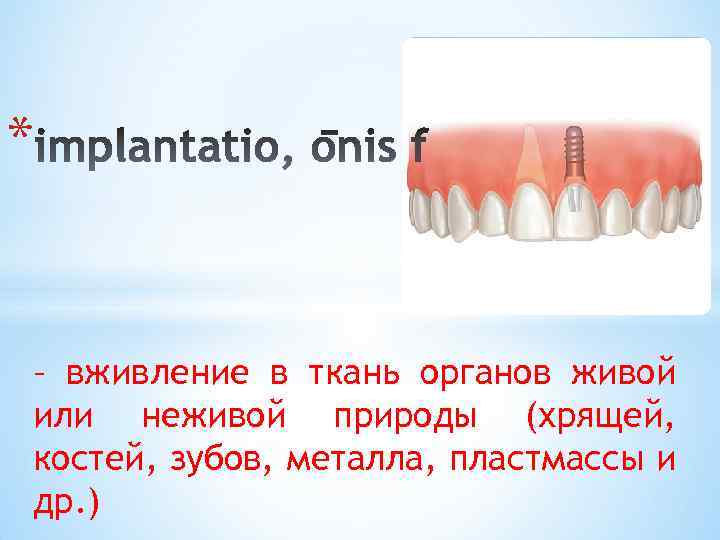 *implantatio, ōnis f

– вживление в ткань органов живой или неживой природы (хрящей, костей, зубов, металла, пластмассы и др.)